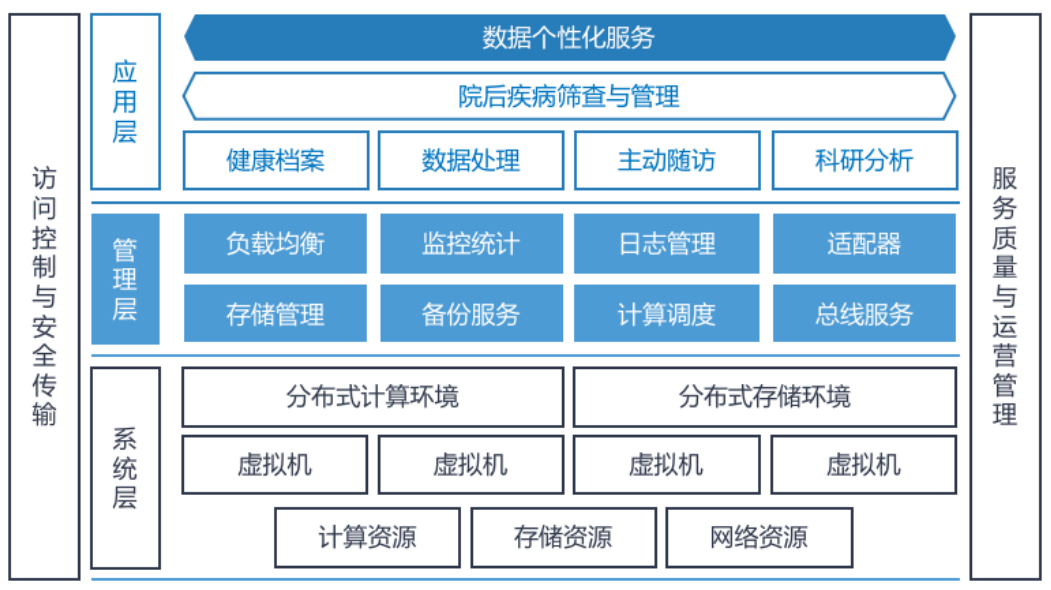 访问控制与安全传输

应用层

数据个性化服务

院后疾病筛查与管理

健康档案 数据处理 主动随访 科研分析

管理层

负载均衡 监控统计 日志管理 适配器

存储管理 备份服务 计算调度 总线服务

系统层

分布式计算环境 分布式存储环境

虚拟机 虚拟机 虚拟机 虚拟机

计算资源 存储资源 网络资源

服务质量与运营管理